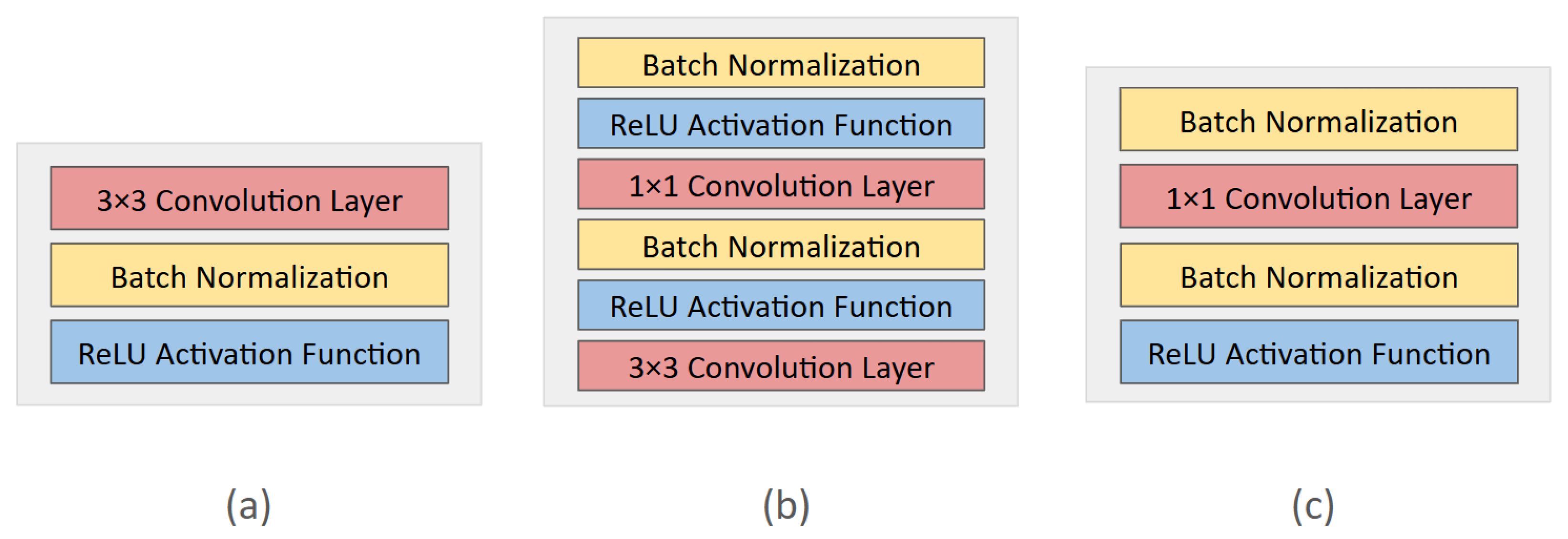 3×3 Convolution Layer
Batch Normalization
ReLU Activation Function

(a)

Batch Normalization
ReLU Activation Function
1×1 Convolution Layer
Batch Normalization
ReLU Activation Function
3×3 Convolution Layer

(b)

Batch Normalization
1×1 Convolution Layer
Batch Normalization
ReLU Activation Function

(c)